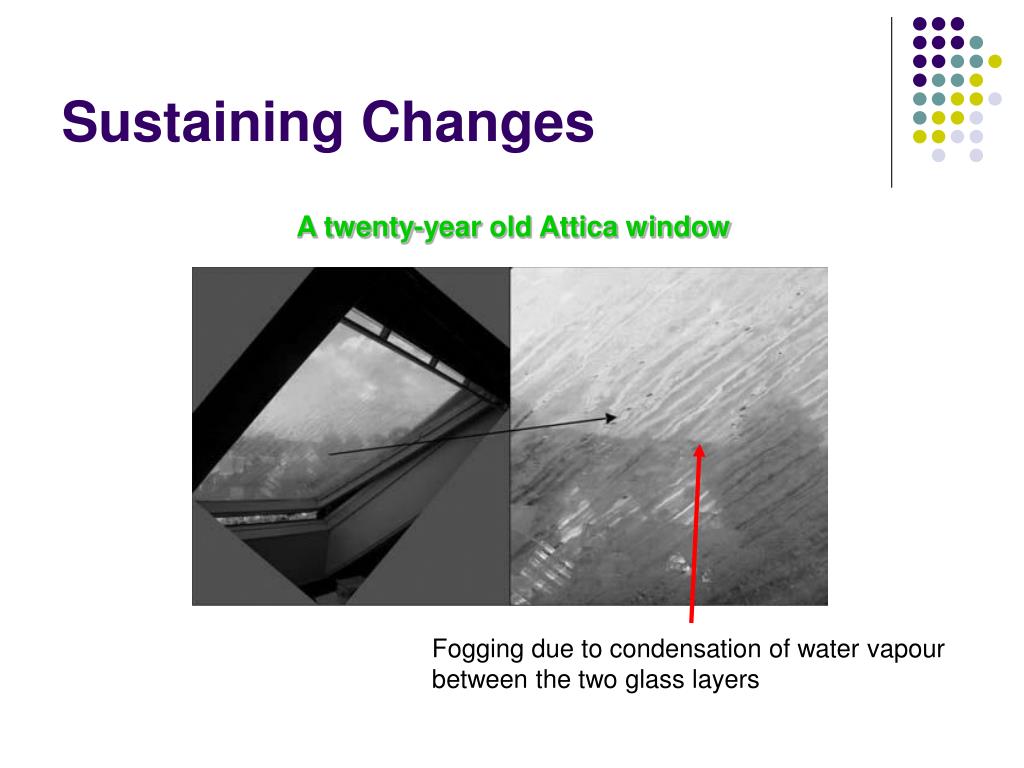 Sustaining Changes

A twenty-year old Attica window

Fogging due to condensation of water vapour between the two glass layers